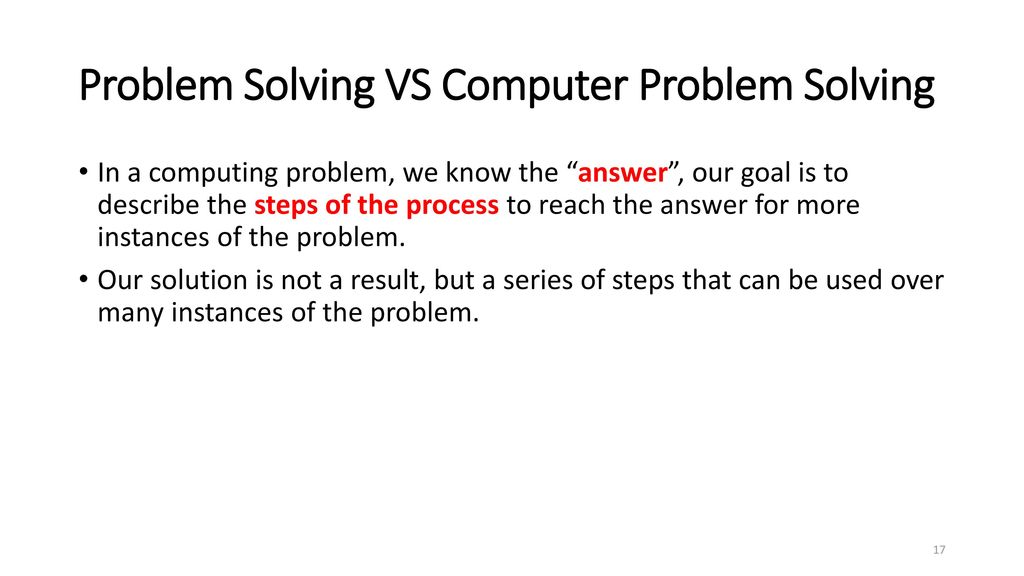 Problem Solving VS Computer Problem Solving

• In a computing problem, we know the “answer”, our goal is to describe the steps of the process to reach the answer for more instances of the problem.

• Our solution is not a result, but a series of steps that can be used over many instances of the problem.

17